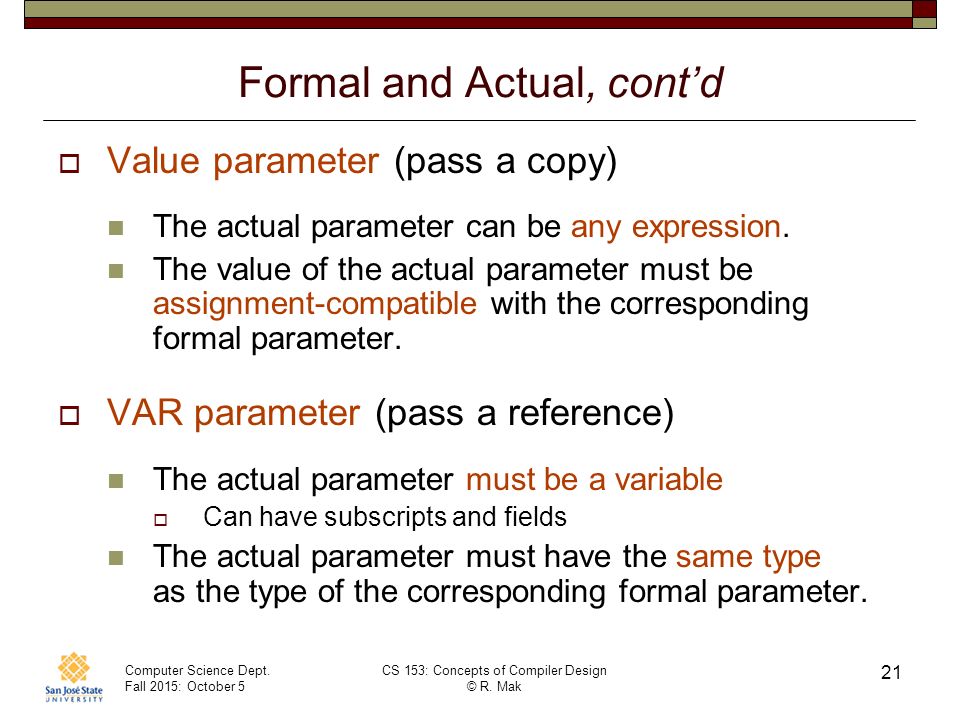 Formal and Actual, cont'd

Value parameter (pass a copy)

The actual parameter can be any expression.

The value of the actual parameter must be assignment-compatible with the corresponding formal parameter.

VAR parameter (pass a reference)

The actual parameter must be a variable

Can have subscripts and fields

The actual parameter must have the same type as the type of the corresponding formal parameter.

San José State UNIVERSITY

Computer Science Dept.
Fall 2015: October 5

CS 153: Concepts of Compiler Design
© R. Mak

21